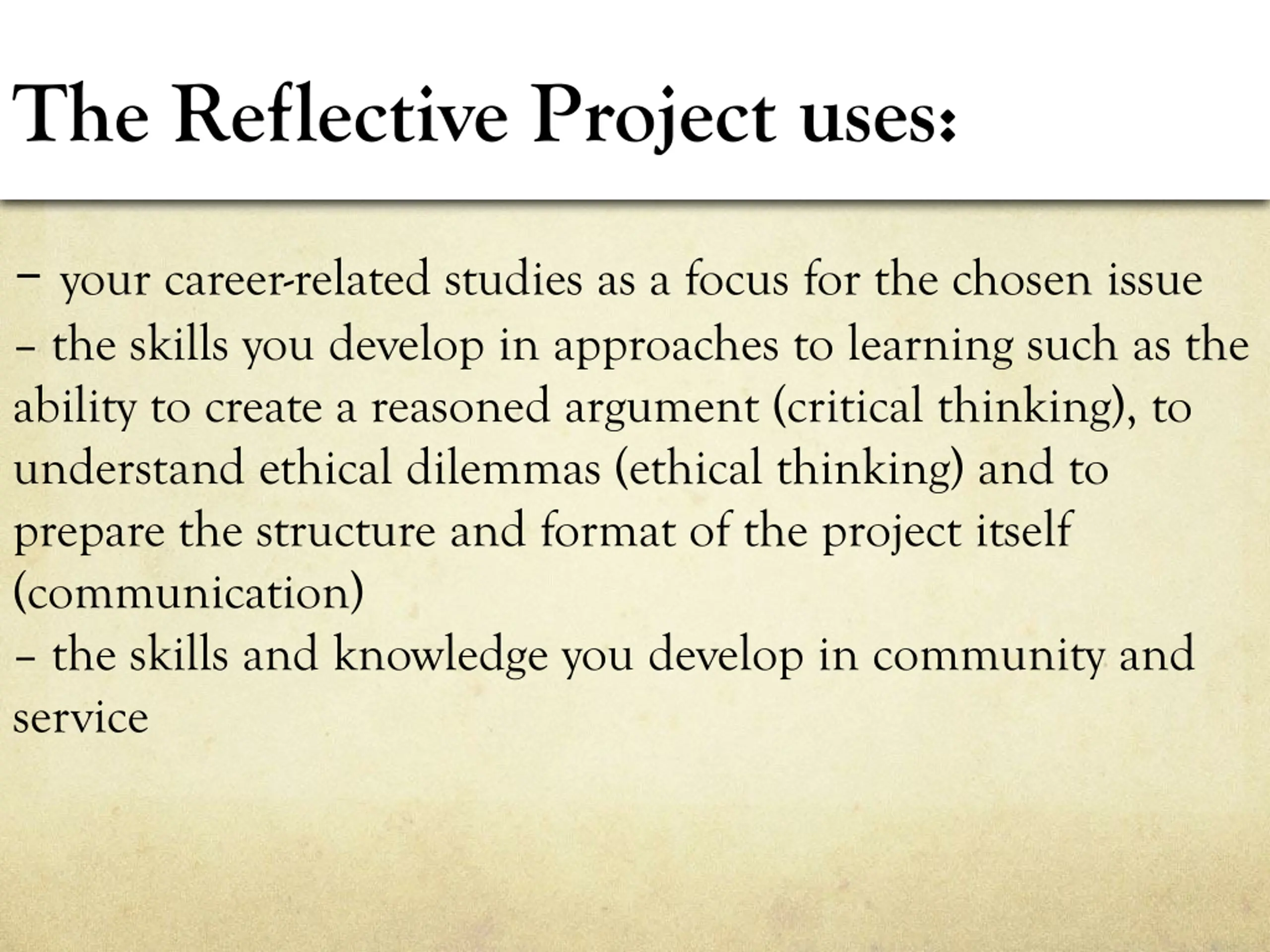 The Reflective Project uses:

– your career-related studies as a focus for the chosen issue
– the skills you develop in approaches to learning such as the ability to create a reasoned argument (critical thinking), to understand ethical dilemmas (ethical thinking) and to prepare the structure and format of the project itself (communication)
– the skills and knowledge you develop in community and service